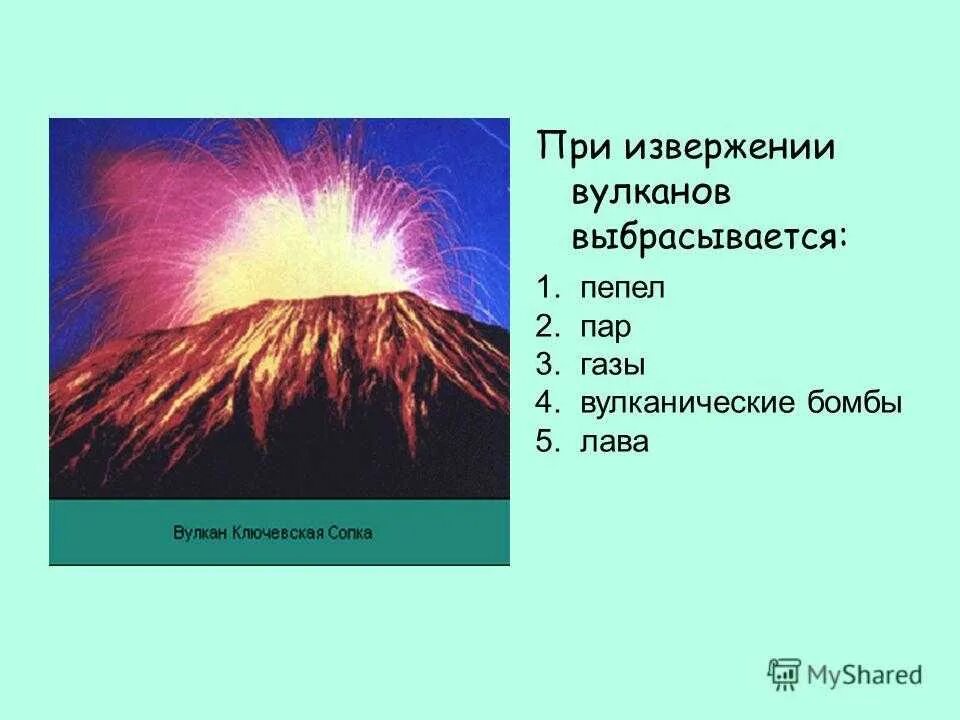 Вулкан Ключевская Сопка

При извержении вулканов выбрасывается:

1. пепел
2. пар
3. газы
4. вулканические бомбы
5. лава

MyShared